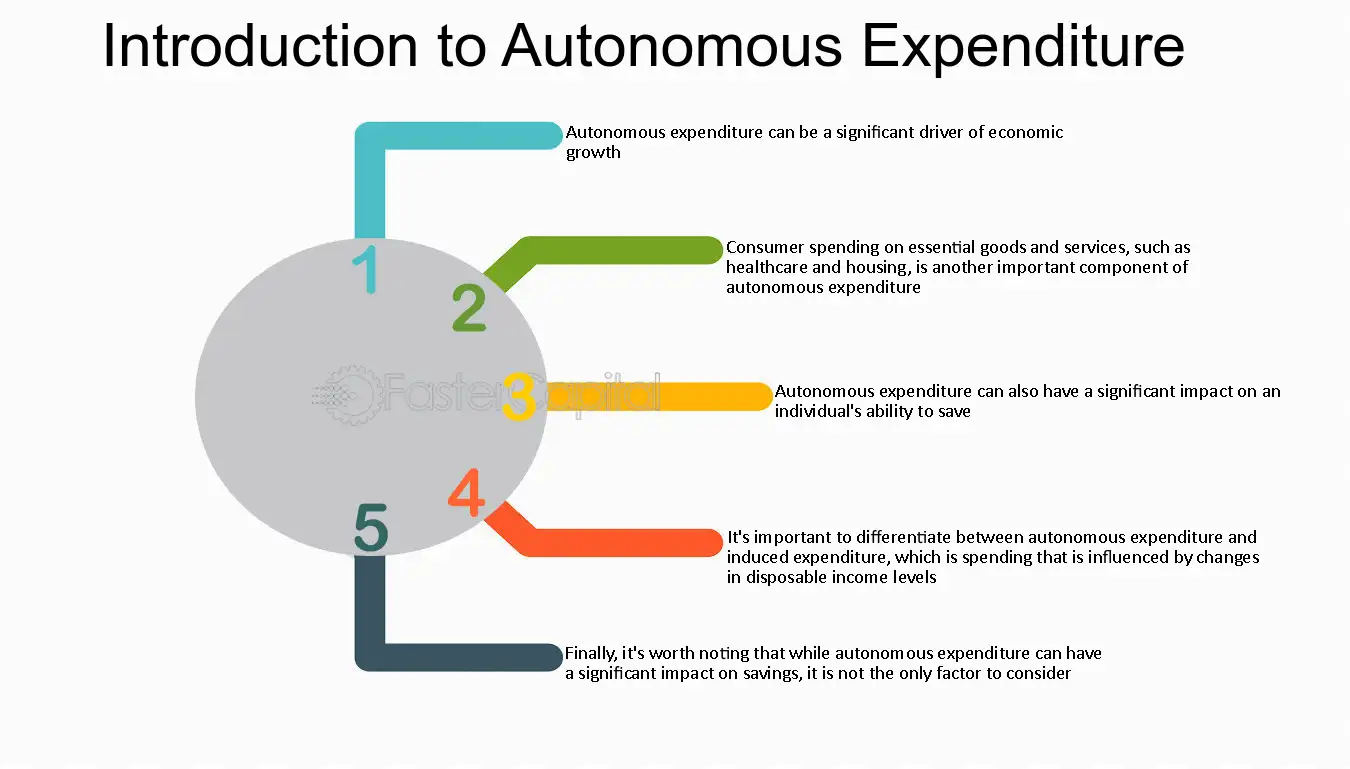 Introduction to Autonomous Expenditure

1

Autonomous expenditure can be a significant driver of economic growth

2

Consumer spending on essential goods and services, such as healthcare and housing, is another important component of autonomous expenditure

3

Autonomous expenditure can also have a significant impact on an individual's ability to save

4

It's important to differentiate between autonomous expenditure and induced expenditure, which is spending that is influenced by changes in disposable income levels

5

Finally, it's worth noting that while autonomous expenditure can have a significant impact on savings, it is not the only factor to consider

FasterCapital